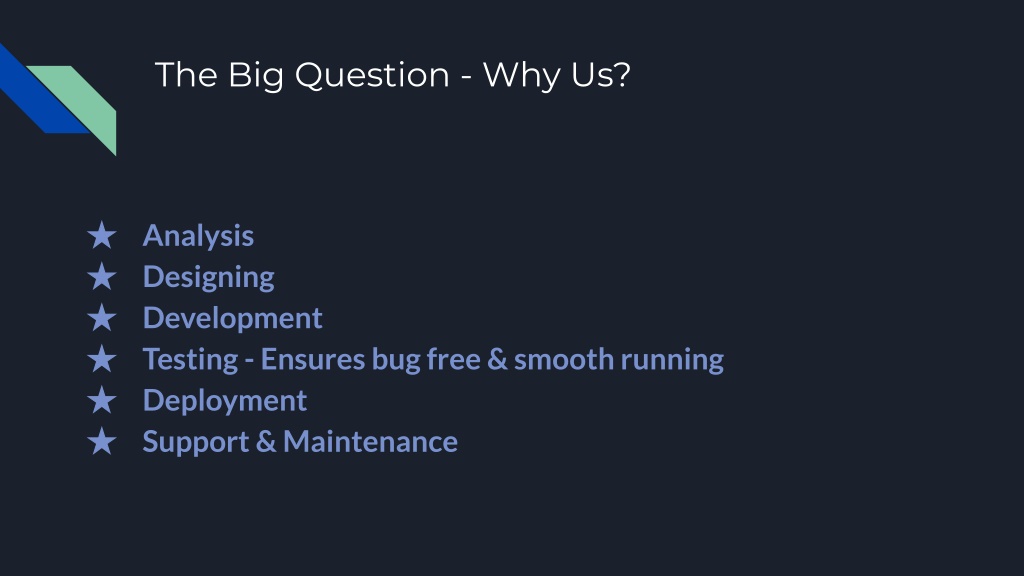 The Big Question - Why Us?

★ Analysis
★ Designing
★ Development
★ Testing - Ensures bug free & smooth running
★ Deployment
★ Support & Maintenance